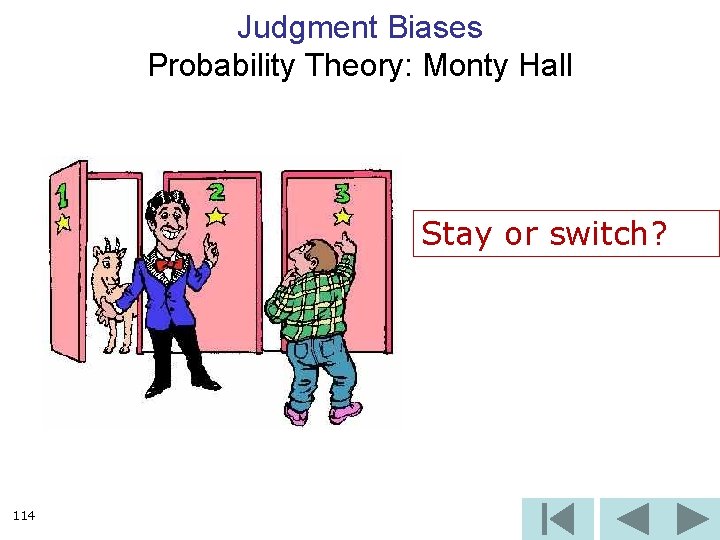 Judgment Biases
Probability Theory: Monty Hall

1

2

3

Stay or switch?

114